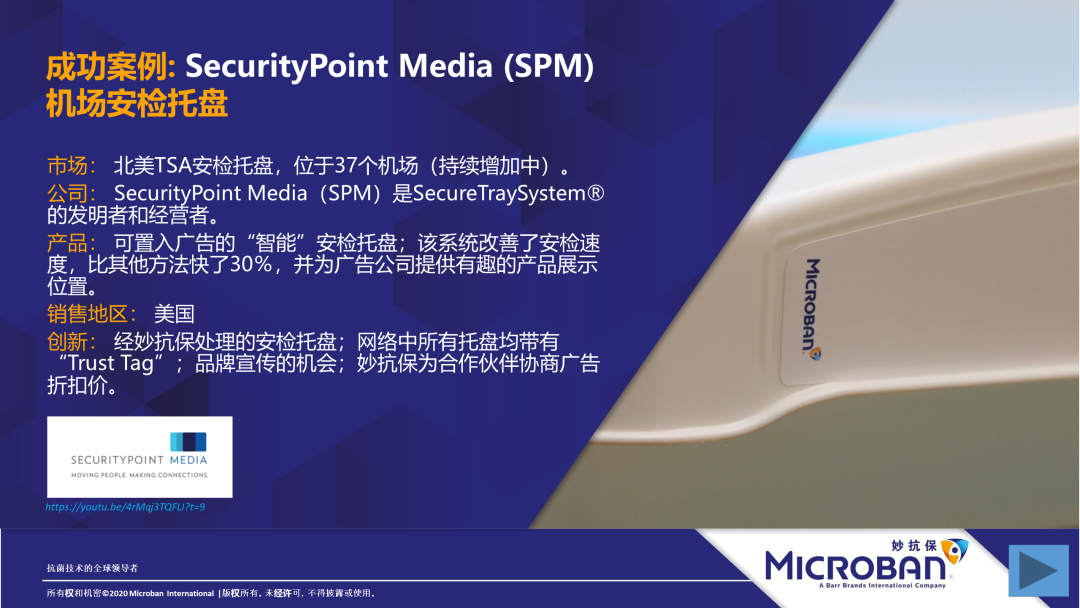 成功案例: SecurityPoint Media (SPM) 机场安检托盘

市场： 北美TSA安检托盘，位于37个机场（持续增加中）。

公司： SecurityPoint Media（SPM）是SecureTraySystem®的发明者和经营者。

产品： 可置入广告的“智能”安检托盘；该系统改善了安检速度，比其他方法快了30%，并为广告公司提供有趣的产品展示位置。

销售地区： 美国

创新： 经妙抗保处理的安检托盘；网络中所有托盘均带有“Trust Tag”；品牌宣传的机会；妙抗保为合作伙伴协商广告折扣价。

SECURITYPOINT MEDIA
MOVING PEOPLE. MAKING CONNECTIONS.

https://youtu.be/4rMqj3TQFLI?t=9

MICROBAN

抗菌技术的全球领导者

所有权和机密©2020 Microban International |版权所有。未经许可，不得披露或使用。

妙抗保
MICROBAN
A Barr Brands International Company